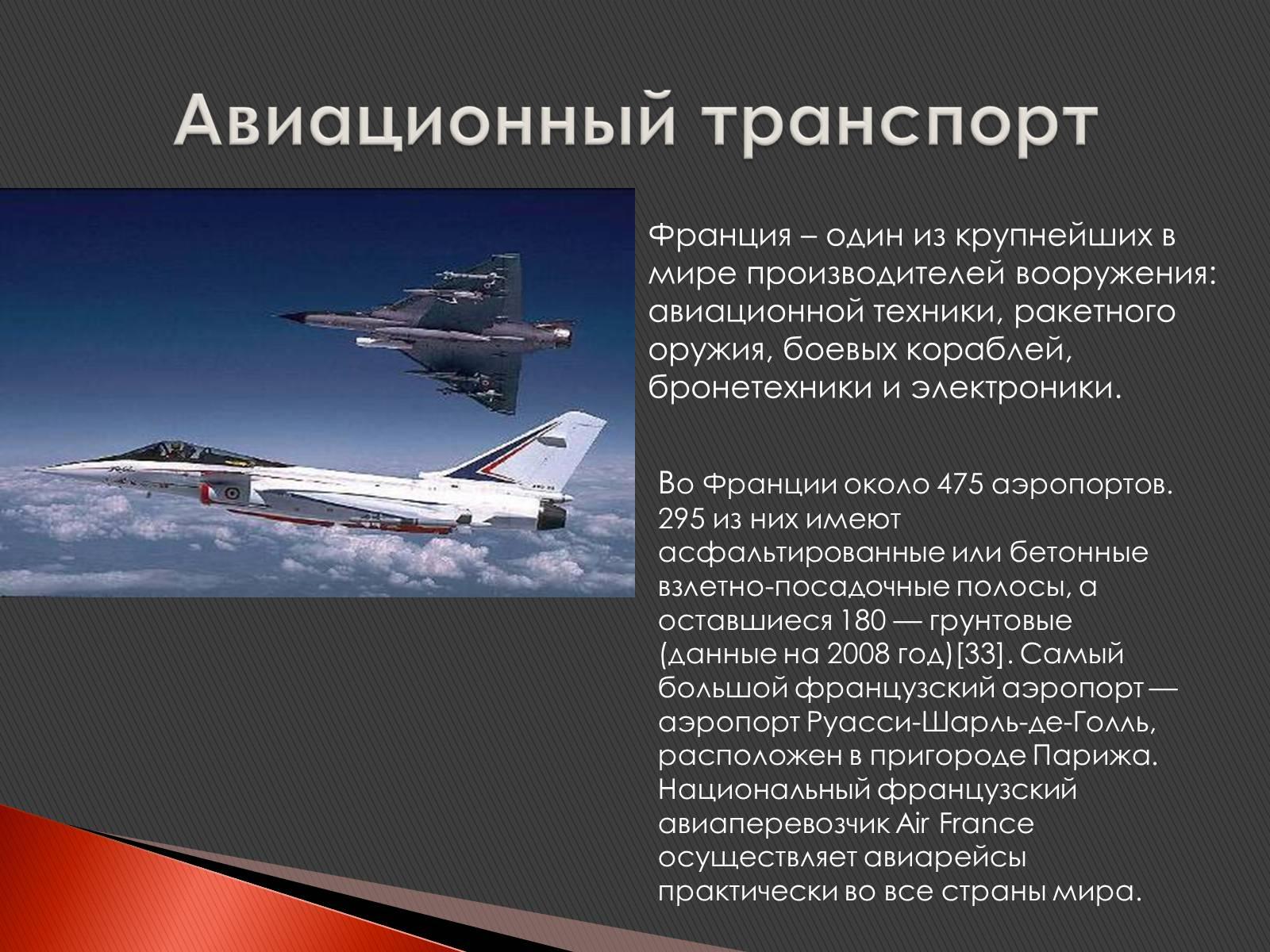 Авиационный транспорт

Франция – один из крупнейших в мире производителей вооружения: авиационной техники, ракетного оружия, боевых кораблей, бронетехники и электроники.

Во Франции около 475 аэропортов. 295 из них имеют асфальтированные или бетонные взлетно-посадочные полосы, а оставшиеся 180 — грунтовые (данные на 2008 год)[33]. Самый большой французский аэропорт — аэропорт Руасси-Шарль-де-Голль, расположен в пригороде Парижа. Национальный французский авиаперевозчик Air France осуществляет авиарейсы практически во все страны мира.